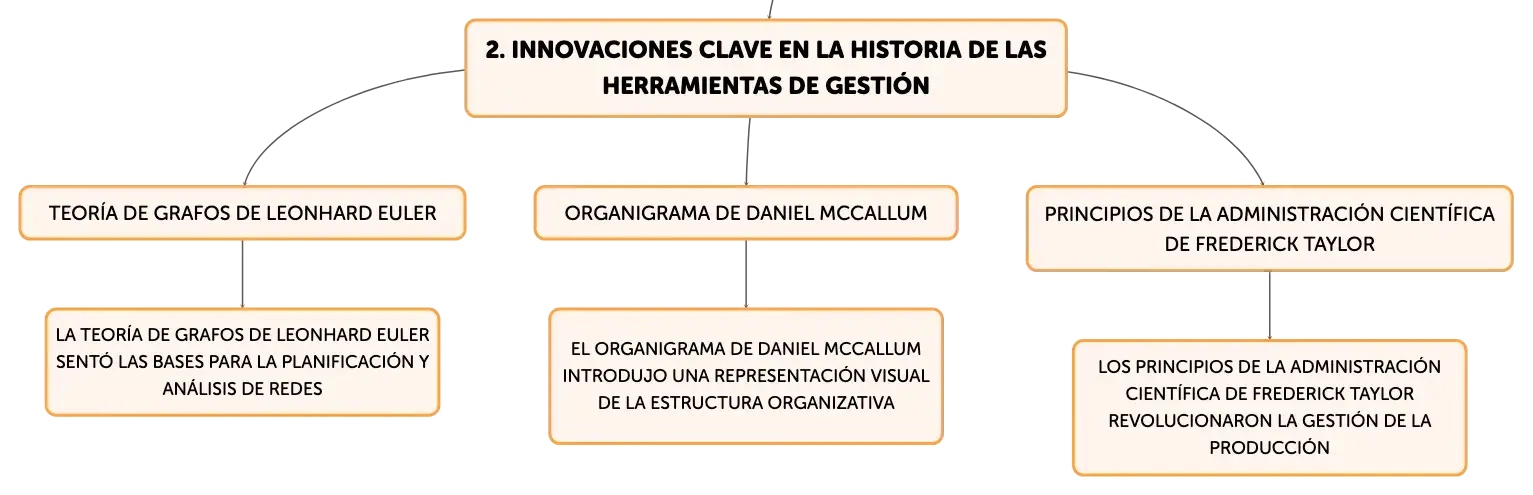 2. INNOVACIONES CLAVE EN LA HISTORIA DE LAS HERRAMIENTAS DE GESTIÓN

TEORÍA DE GRAFOS DE LEONHARD EULER

LA TEORÍA DE GRAFOS DE LEONHARD EULER SENTÓ LAS BASES PARA LA PLANIFICACIÓN Y ANÁLISIS DE REDES

ORGANIGRAMA DE DANIEL MCCALLUM

EL ORGANIGRAMA DE DANIEL MCCALLUM INTRODUJO UNA REPRESENTACIÓN VISUAL DE LA ESTRUCTURA ORGANIZATIVA

PRINCIPIOS DE LA ADMINISTRACIÓN CIENTÍFICA DE FREDERICK TAYLOR

LOS PRINCIPIOS DE LA ADMINISTRACIÓN CIENTÍFICA DE FREDERICK TAYLOR REVOLUCIONARON LA GESTIÓN DE LA PRODUCCIÓN